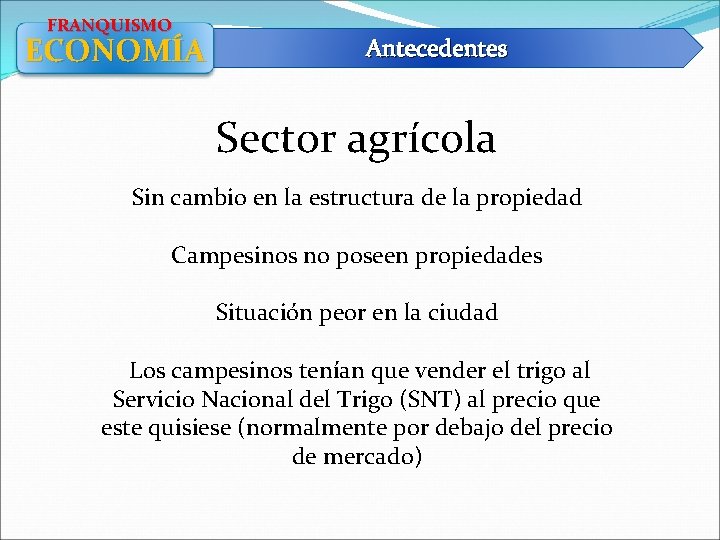 FRANQUISMO
ECONOMÍA

Antecedentes

Sector agrícola

Sin cambio en la estructura de la propiedad

Campesinos no poseen propiedades

Situación peor en la ciudad

Los campesinos tenían que vender el trigo al Servicio Nacional del Trigo (SNT) al precio que este quisiese (normalmente por debajo del precio de mercado)